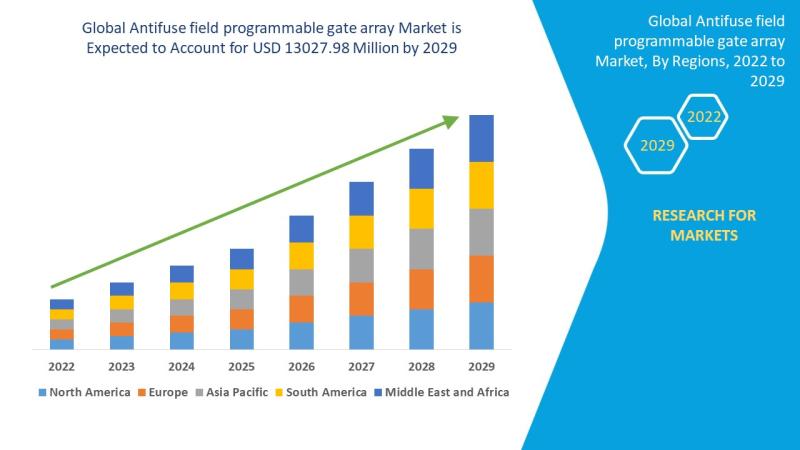 Global Antifuse field programmable gate array Market is Expected to Account for USD 13027.98 Million by 2029

2022
2023
2024
2025
2026
2027
2028
2029

North America
Europe
Asia Pacific
South America
Middle East and Africa

Global Antifuse field programmable gate array Market, By Regions, 2022 to 2029

2022
2029

RESEARCH FOR MARKETS